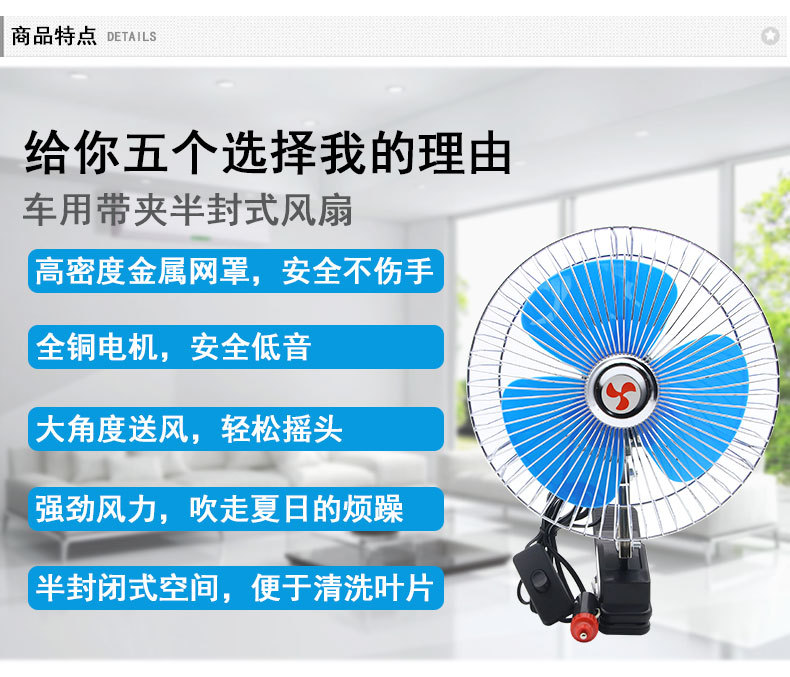 商品特点 DETAILS

给你五个选择我的理由

车用带夹半封式风扇

高密度金属网罩，安全不伤手

全铜电机，安全低音

大角度送风，轻松摇头

强劲风力，吹走夏日的烦躁

半封闭式空间，便于清洗叶片